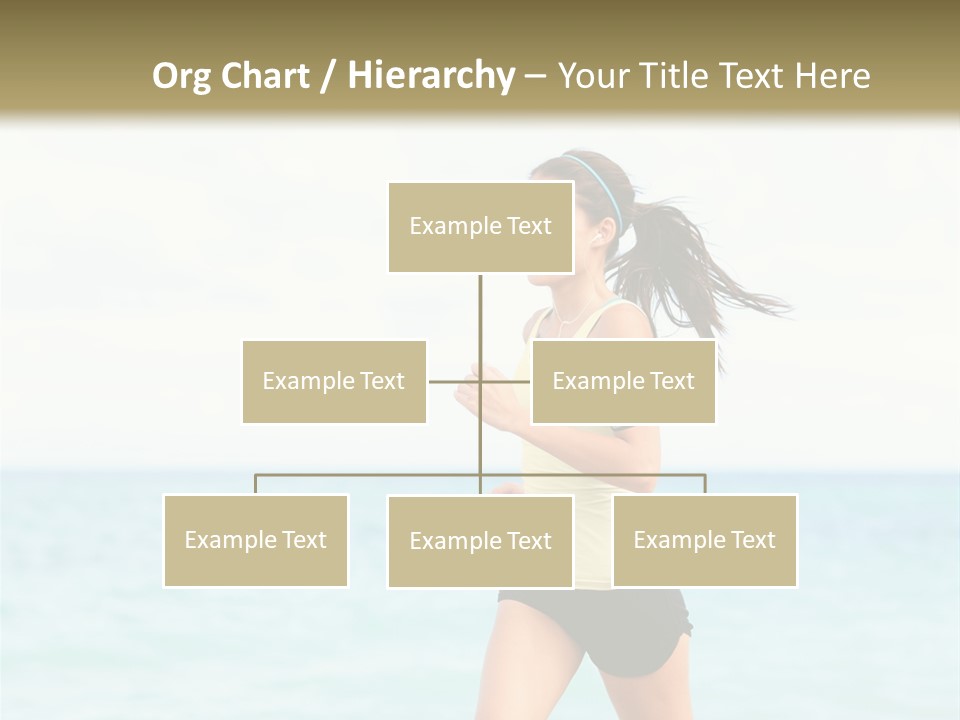 Org Chart / Hierarchy – Your Title Text Here

Example Text

Example Text

Example Text

Example Text

Example Text

Example Text